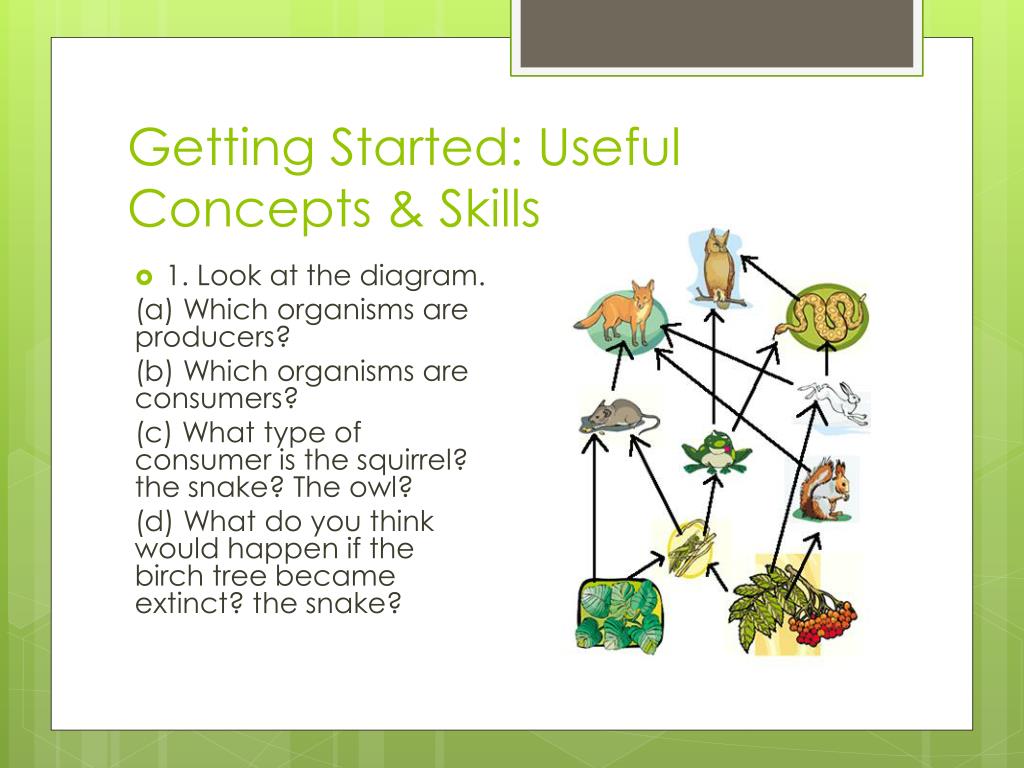 Getting Started: Useful Concepts & Skills

1. Look at the diagram.

(a) Which organisms are producers?

(b) Which organisms are consumers?

(c) What type of consumer is the squirrel? the snake? The owl?

(d) What do you think would happen if the birch tree became extinct? the snake?